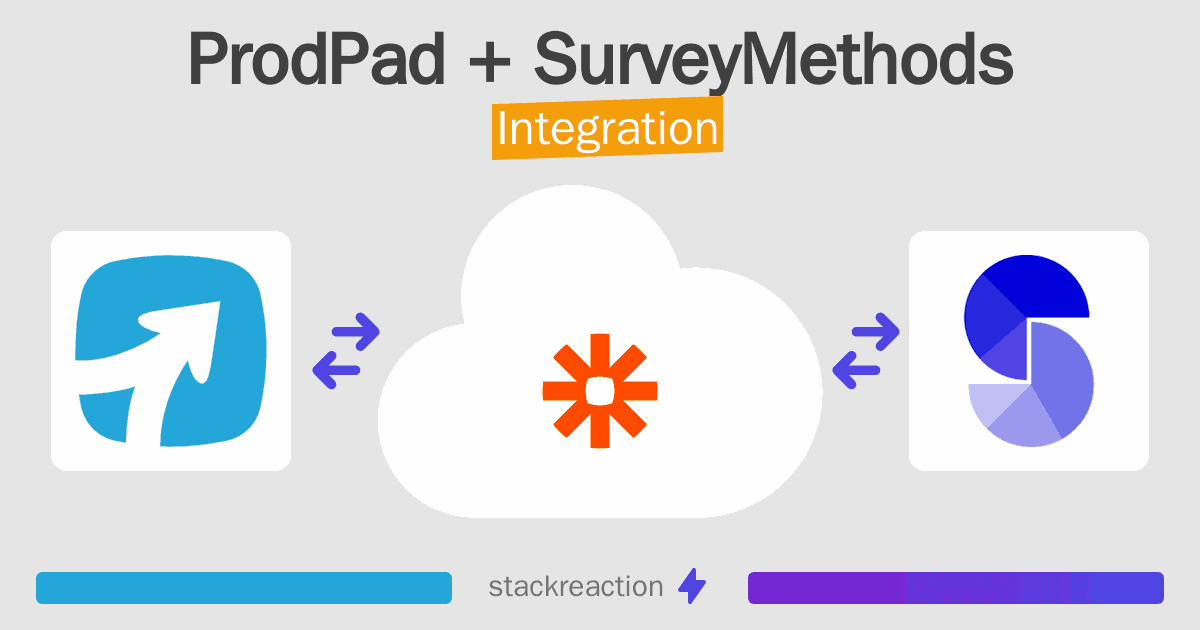 ProdPad + SurveyMethods
Integration

stackreaction